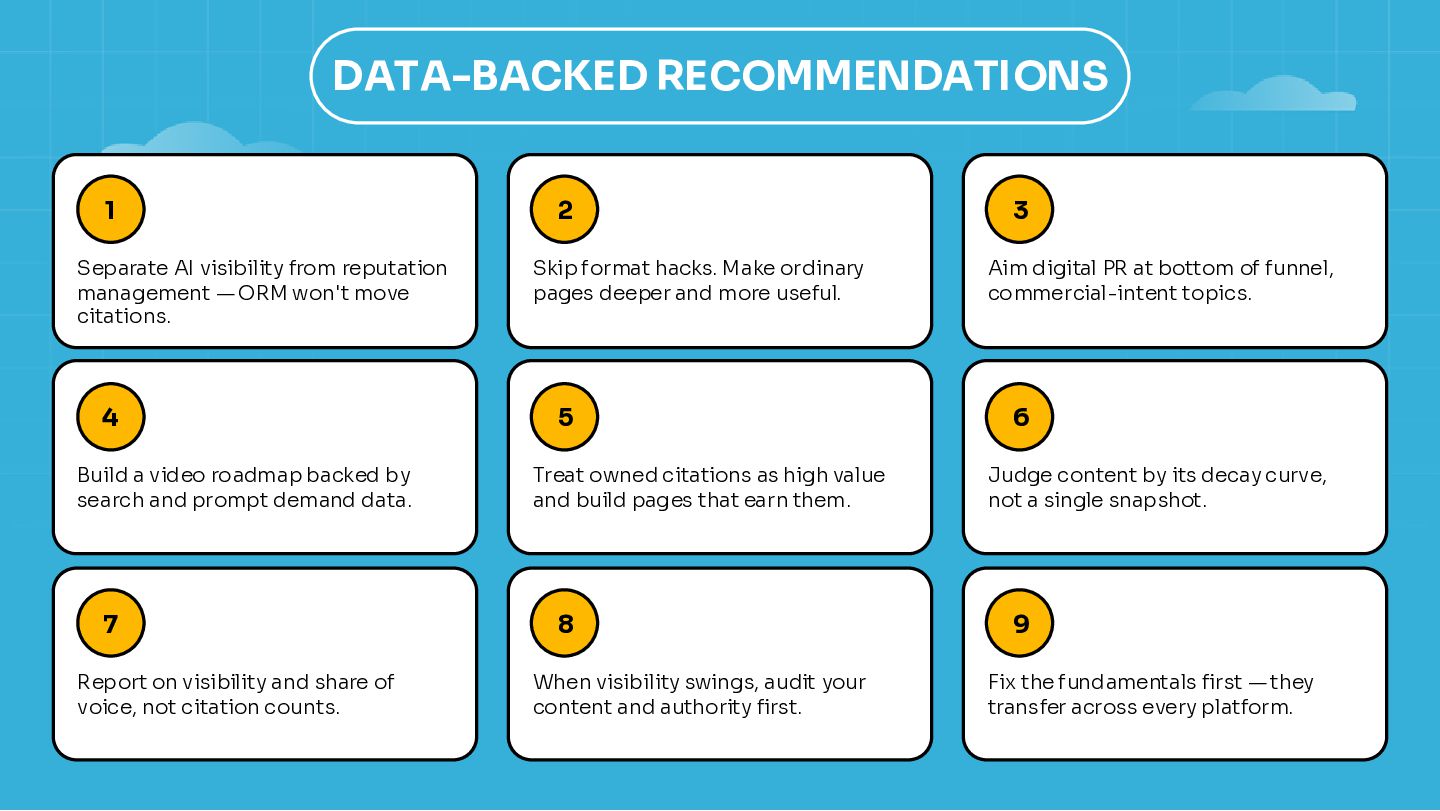 DATA-BACKED RECOMMENDATIONS

1

Separate AI visibility from reputation management — ORM won't move citations.

2

Skip format hacks. Make ordinary pages deeper and more useful.

3

Aim digital PR at bottom of funnel, commercial-intent topics.

4

Build a video roadmap backed by search and prompt demand data.

5

Treat owned citations as high value and build pages that earn them.

6

Judge content by its decay curve, not a single snapshot.

7

Report on visibility and share of voice, not citation counts.

8

When visibility swings, audit your content and authority first.

9

Fix the fundamentals first — they transfer across every platform.